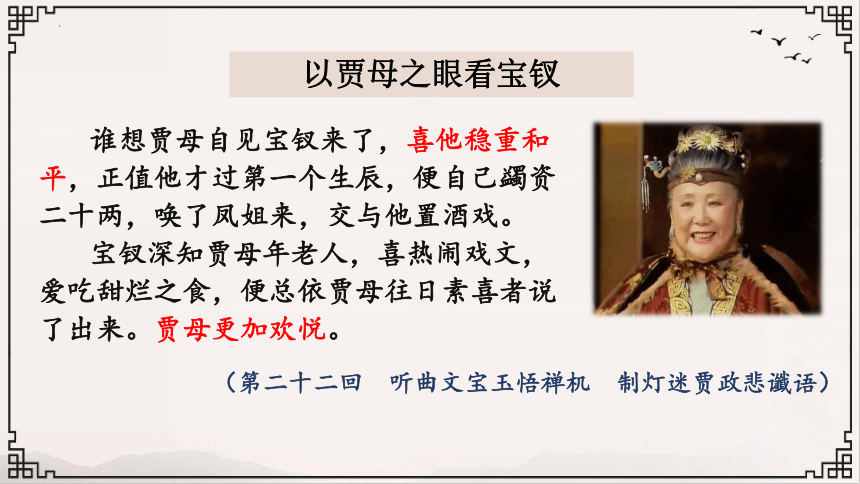 以贾母之眼看宝钗

谁想贾母自见宝钗来了，喜他稳重和平，正值他才过第一个生辰，便自己蠲资二十两，唤了凤姐来，交与他置酒戏。

宝钗深知贾母年老人，喜热闹戏文，爱吃甜烂之食，便总依贾母往日素喜者说了出来。贾母更加欢悦。

（第二十二回　听曲文宝玉悟禅机　制灯迷贾政悲谶语）